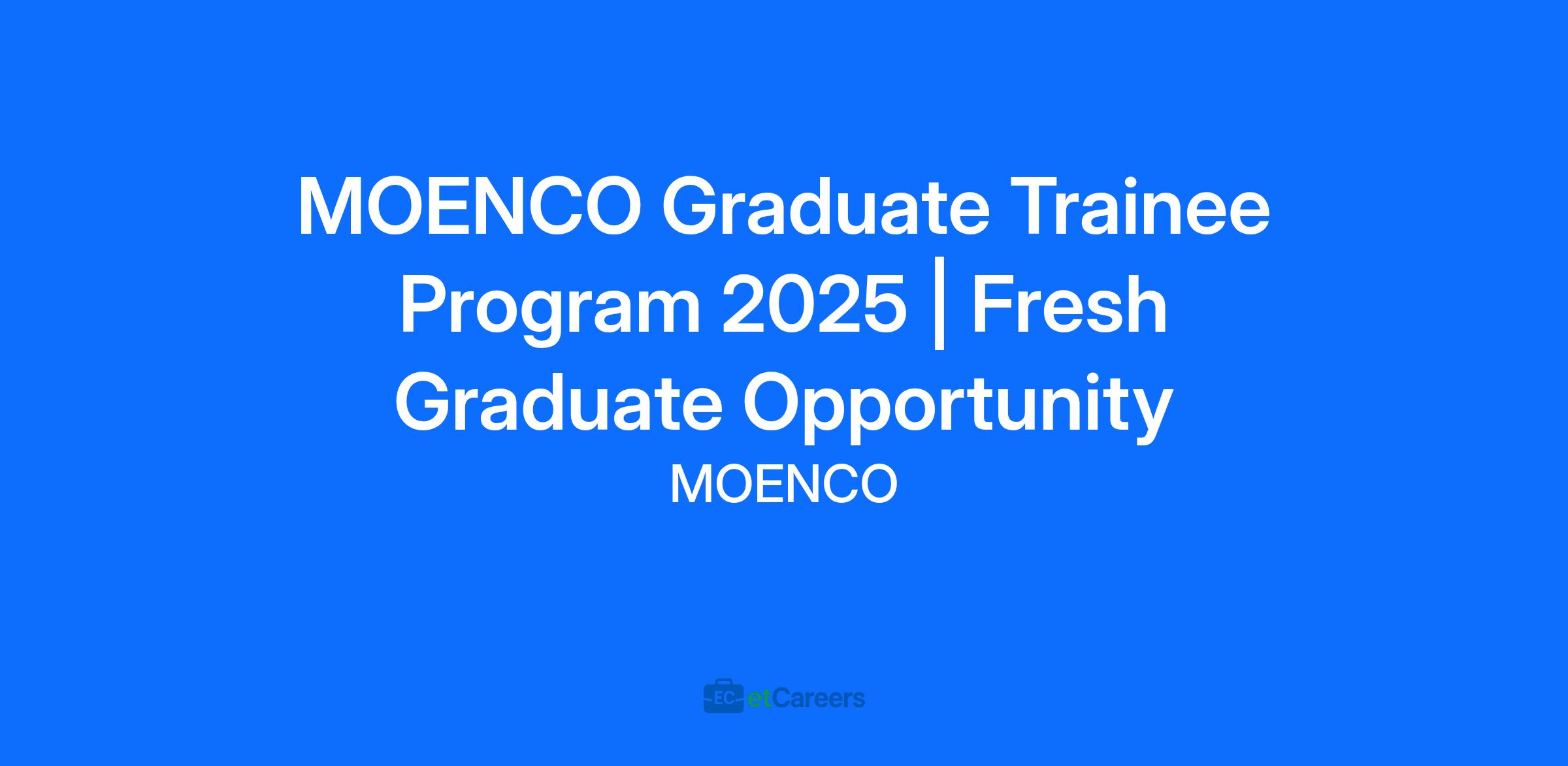 MOENCO Graduate Trainee Program 2025 | Fresh Graduate Opportunity

MOENCO

EC etCareers